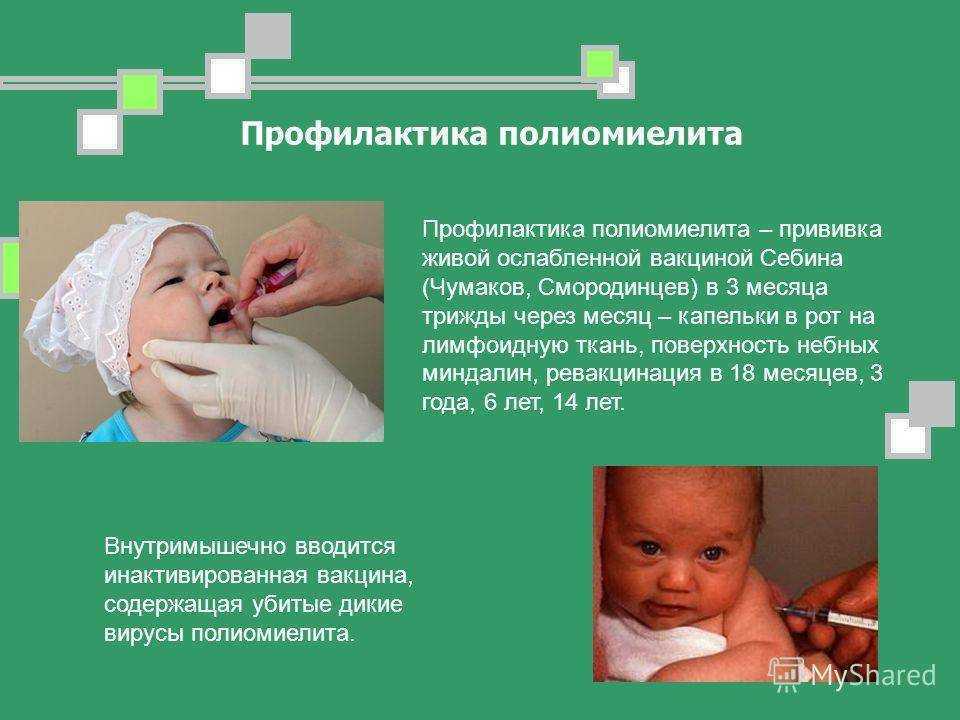 Профилактика полиомиелита

Профилактика полиомиелита – прививка живой ослабленной вакциной Себина (Чумаков, Смородинцев) в 3 месяца трижды через месяц – капельки в рот на лимфоидную ткань, поверхность небных миндалин, ревакцинация в 18 месяцев, 3 года, 6 лет, 14 лет.

Внутримышечно вводится инактивированная вакцина, содержащая убитые дикие вирусы полиомиелита.

MyShared